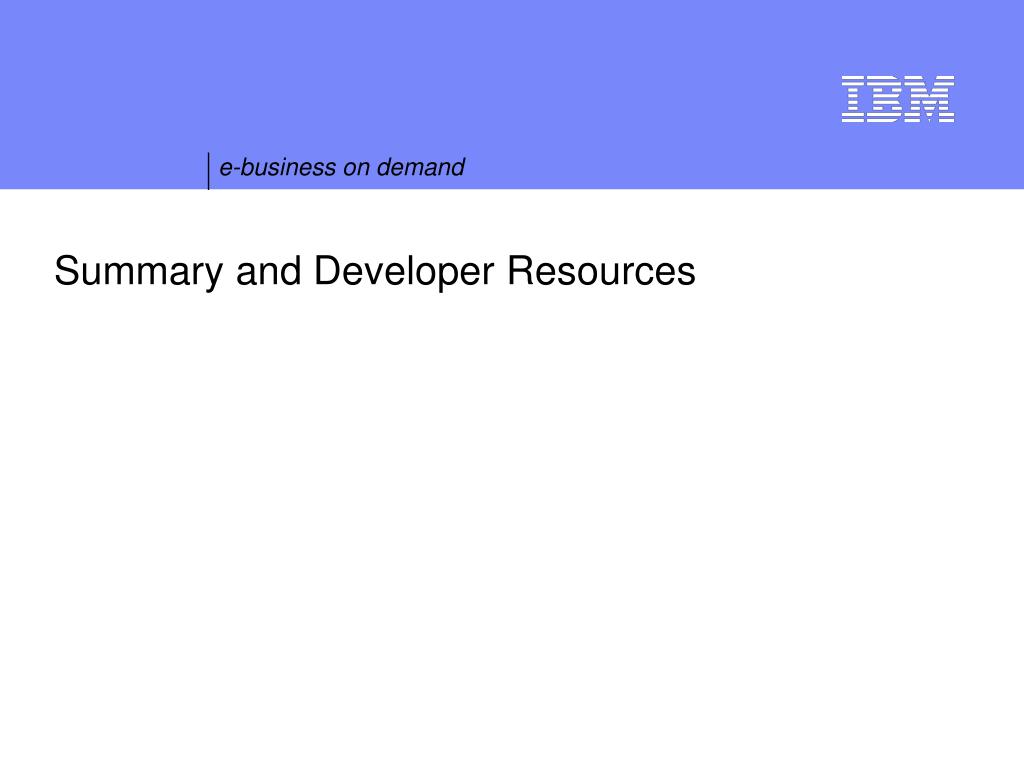 IBM

e-business on demand

Summary and Developer Resources